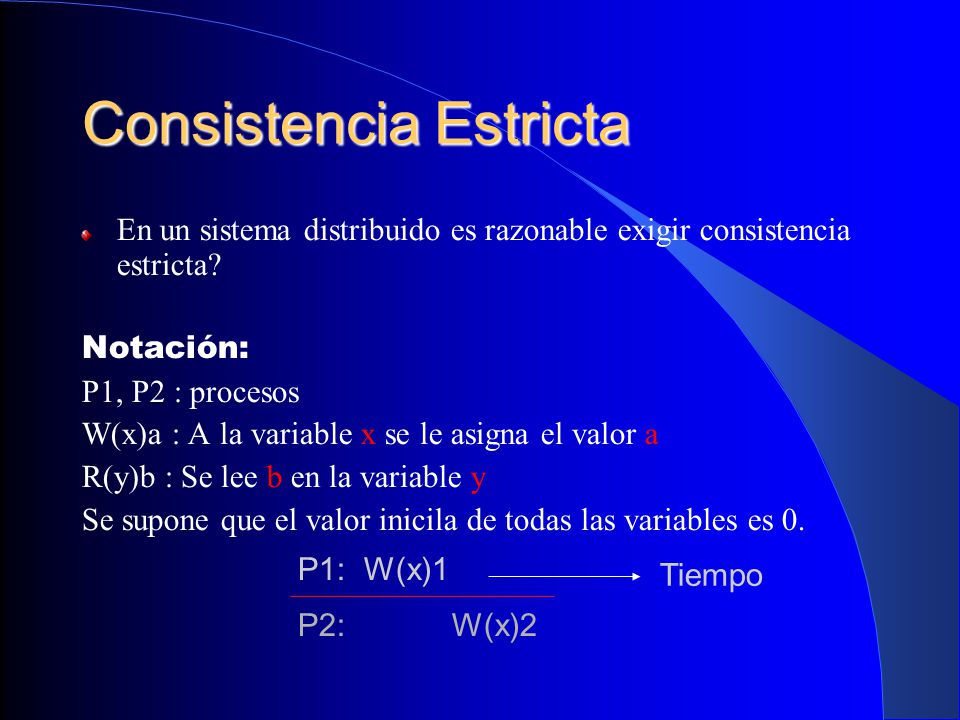 Consistencia Estricta

En un sistema distribuido es razonable exigir consistencia estricta?

Notación:
P1, P2 : procesos
W(x)a : A la variable x se le asigna el valor a
R(y)b : Se lee b en la variable y
Se supone que el valor inicila de todas las variables es 0.

P1: W(x)1 Tiempo
P2: W(x)2